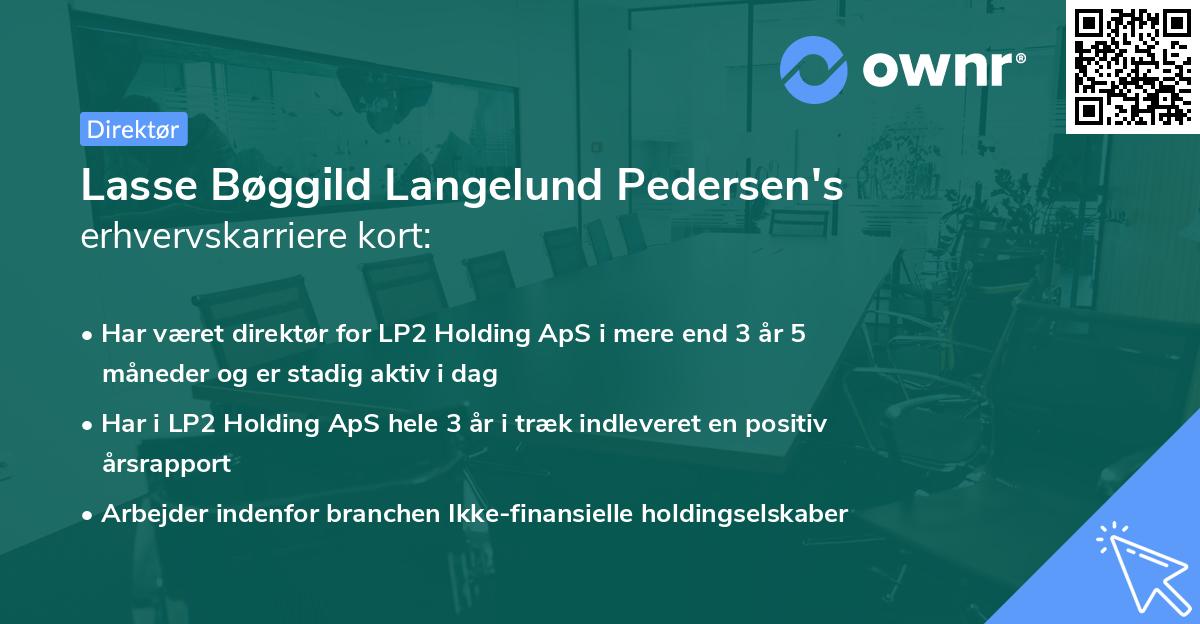 ownr®

Direktør

Lasse Bøggild Langelund Pedersen's erhvervskarriere kort:

• Har været direktør for LP2 Holding ApS i mere end 3 år 5 måneder og er stadig aktiv i dag

• Har i LP2 Holding ApS hele 3 år i træk indleveret en positiv årsrapport

• Arbejder indenfor branchen Ikke-finansielle holdingselskaber